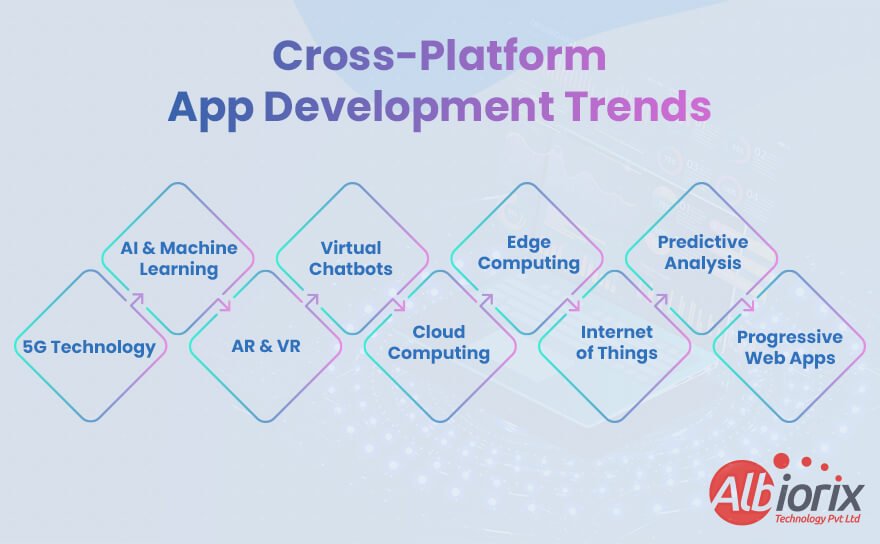 Cross-Platform
App Development Trends

5G Technology

AI & Machine Learning

AR & VR

Virtual Chatbots

Cloud Computing

Edge Computing

Internet of Things

Predictive Analysis

Progressive Web Apps

Albiorix
Technology Pvt Ltd